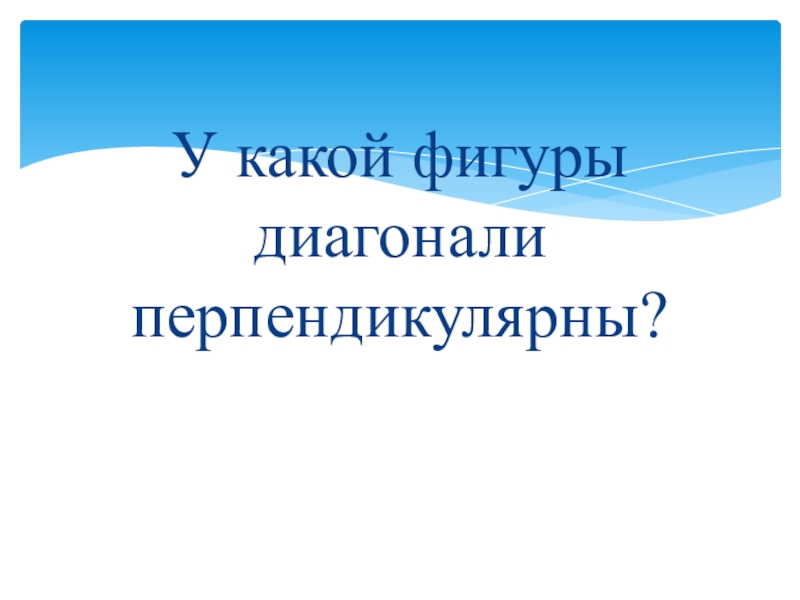 У какой фигуры диагонали перпендикулярны?